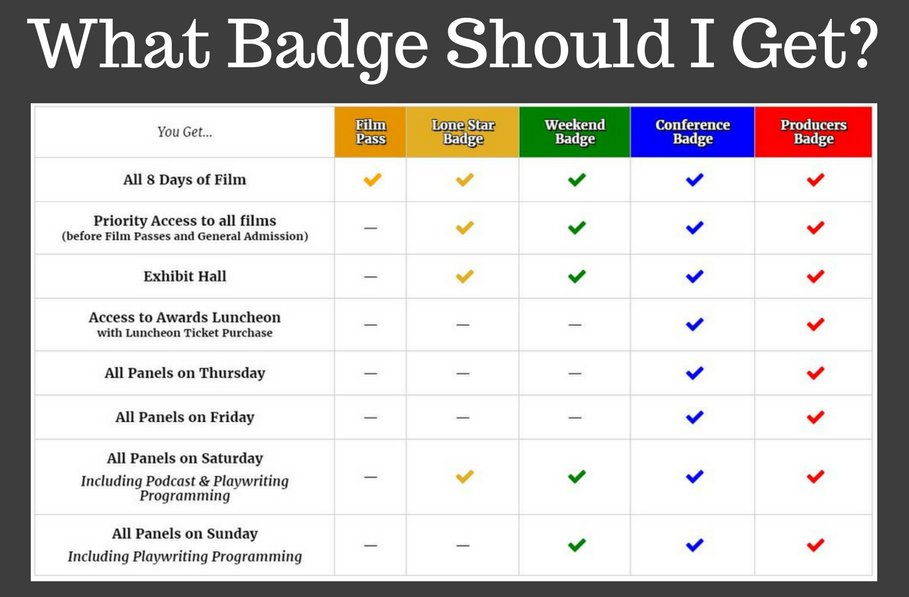 What Badge Should I Get?

| You Get... | Film Pass | Lone Star Badge | Weekend Badge | Conference Badge | Producers Badge |
|---|---|---|---|---|---|
| All 8 Days of Film | ✓ | ✓ | ✓ | ✓ | ✓ |
| Priority Access to all films (before Film Passes and General Admission) | — | ✓ | ✓ | ✓ | ✓ |
| Exhibit Hall | — | ✓ | ✓ | ✓ | ✓ |
| Access to Awards Luncheon with Luncheon Ticket Purchase | — | — | — | ✓ | ✓ |
| All Panels on Thursday | — | — | — | ✓ | ✓ |
| All Panels on Friday | — | — | — | ✓ | ✓ |
| All Panels on Saturday Including Podcast & Playwriting Programming | — | ✓ | ✓ | ✓ | ✓ |
| All Panels on Sunday Including Playwriting Programming | — | — | ✓ | ✓ | ✓ |